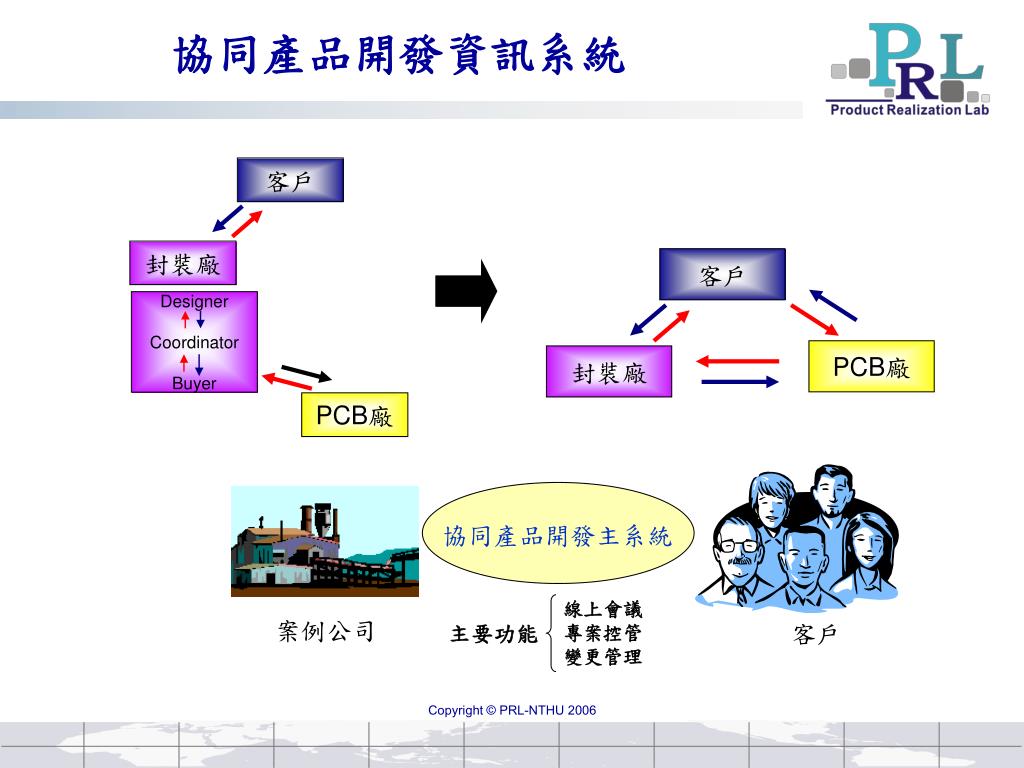 協同產品開發資訊系統

PRL
Product Realization Lab

客戶

封裝廠

Designer

Coordinator

Buyer

PCB廠

客戶

封裝廠

PCB廠

協同產品開發主系統

案例公司

主要功能

線上會議
專案控管
變更管理

客戶

Copyright © PRL-NTHU 2006